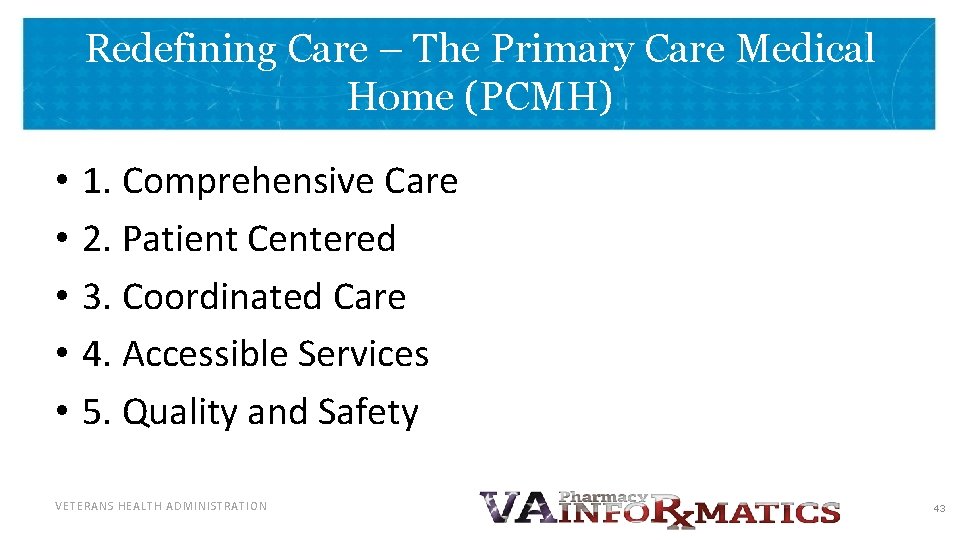 Redefining Care – The Primary Care Medical Home (PCMH)

• 1. Comprehensive Care
• 2. Patient Centered
• 3. Coordinated Care
• 4. Accessible Services
• 5. Quality and Safety

VETERANS HEALTH ADMINISTRATION

VA Pharmacy INFORxMATICS

43